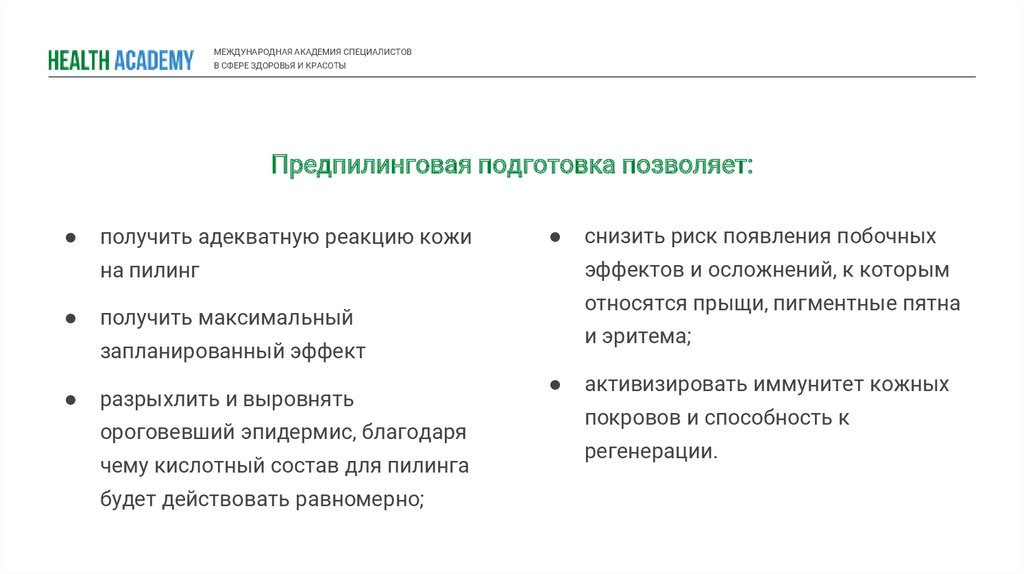 HEALTH ACADEMY

МЕЖДУНАРОДНАЯ АКАДЕМИЯ СПЕЦИАЛИСТОВ В СФЕРЕ ЗДОРОВЬЯ И КРАСОТЫ

Предпилинговая подготовка позволяет:

● получить адекватную реакцию кожи на пилинг

● получить максимальный запланированный эффект

● разрыхлить и выровнять ороговевший эпидермис, благодаря чему кислотный состав для пилинга будет действовать равномерно;

● снизить риск появления побочных эффектов и осложнений, к которым относятся прыщи, пигментные пятна и эритема;

● активизировать иммунитет кожных покровов и способность к регенерации.